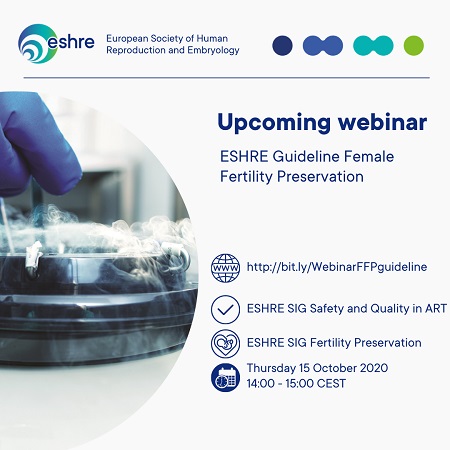 eshre European Society of Human Reproduction and Embryology

Upcoming webinar

ESHRE Guideline Female Fertility Preservation

WWW http://bit.ly/WebinarFFPguideline

ESHRE SIG Safety and Quality in ART

ESHRE SIG Fertility Preservation

Thursday 15 October 2020
14:00 - 15:00 CEST